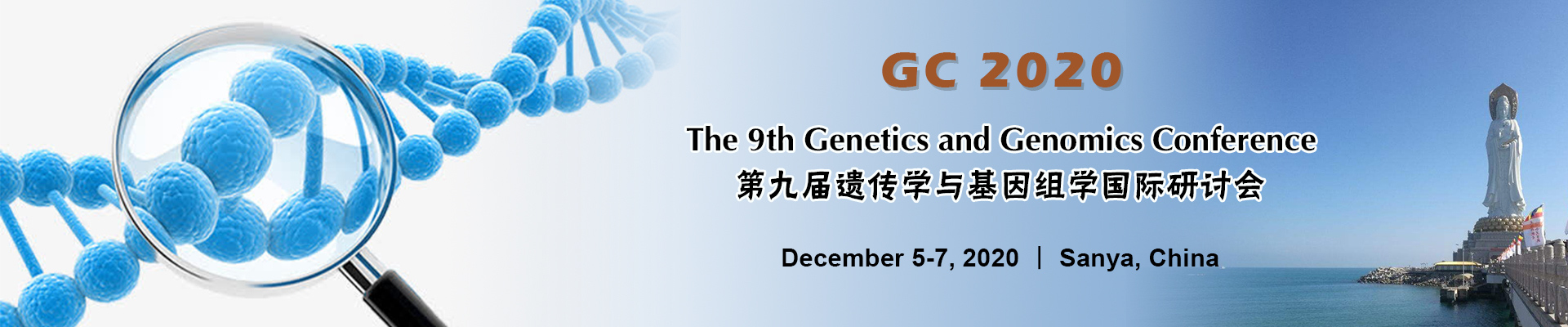 GC 2020

The 9th Genetics and Genomics Conference
第九届遗传学与基因组学国际研讨会

December 5-7, 2020 | Sanya, China